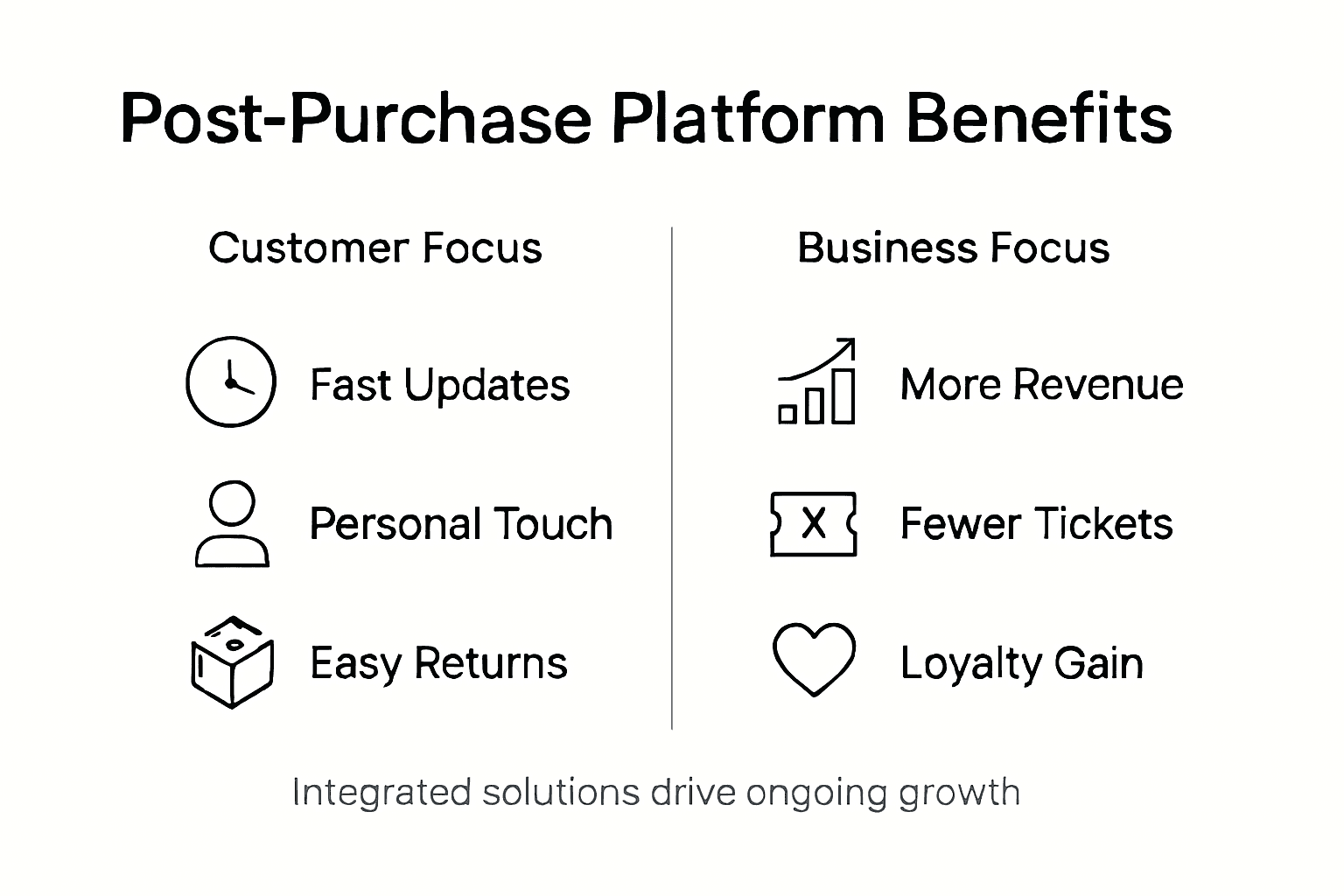 Post-Purchase Platform Benefits

Customer Focus

Fast Updates

Personal Touch

Easy Returns

Business Focus

More Revenue

X

Fewer Tickets

Loyalty Gain

Integrated solutions drive ongoing growth